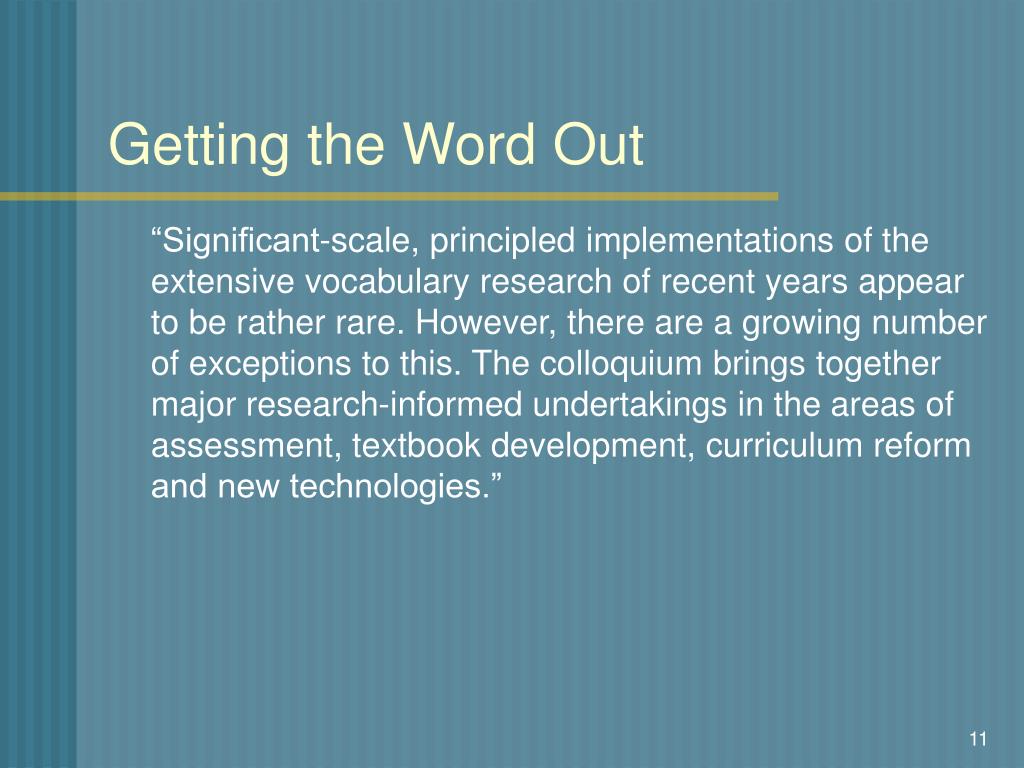 Getting the Word Out

“Significant-scale, principled implementations of the extensive vocabulary research of recent years appear to be rather rare. However, there are a growing number of exceptions to this. The colloquium brings together major research-informed undertakings in the areas of assessment, textbook development, curriculum reform and new technologies.”

11